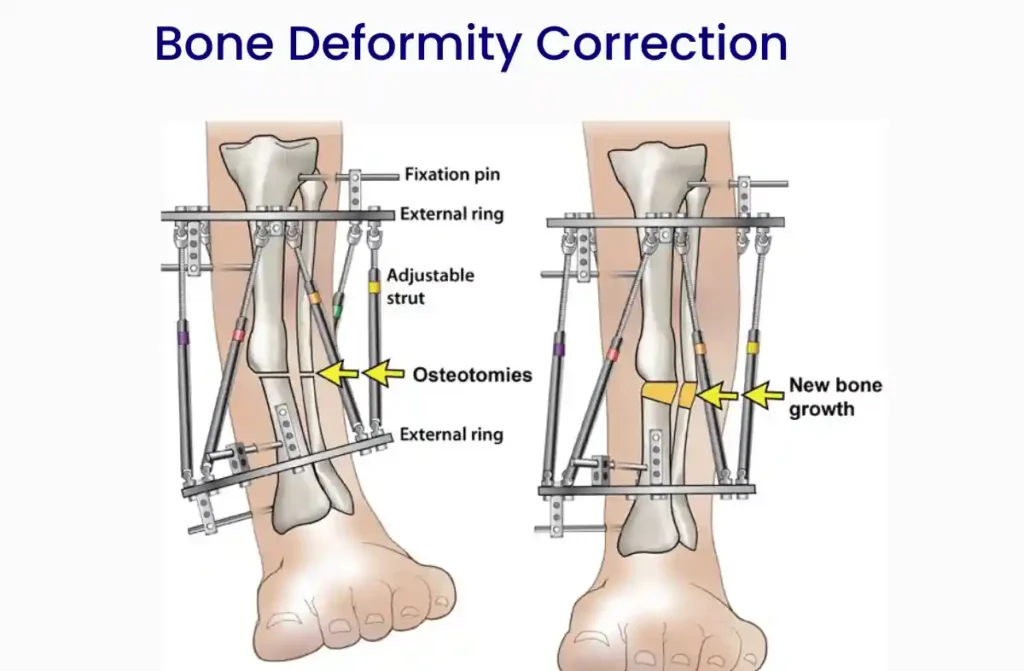 Bone Deformity Correction

Fixation pin
External ring
Adjustable strut
Osteotomies
External ring

New bone growth